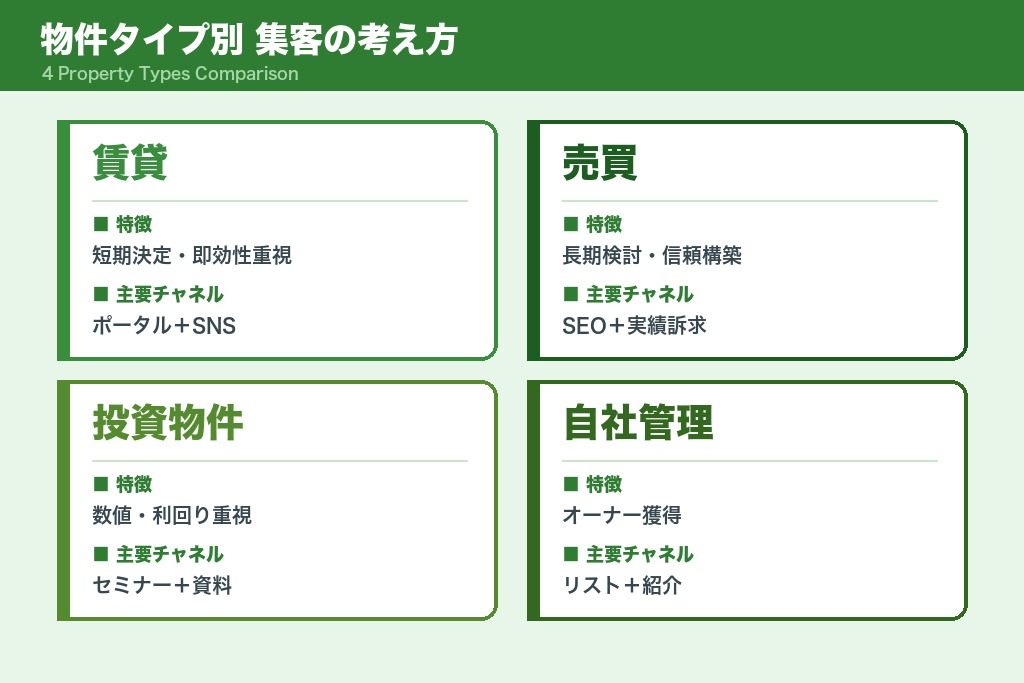 物件タイプ別 集客の考え方
4 Property Types Comparison

賃貸

■ 特徴
短期決定・即効性重視
■ 主要チャネル
ポータル＋SNS

売買

■ 特徴
長期検討・信頼構築
■ 主要チャネル
SEO＋実績訴求

投資物件

■ 特徴
数値・利回り重視
■ 主要チャネル
セミナー＋資料

自社管理

■ 特徴
オーナー獲得
■ 主要チャネル
リスト＋紹介